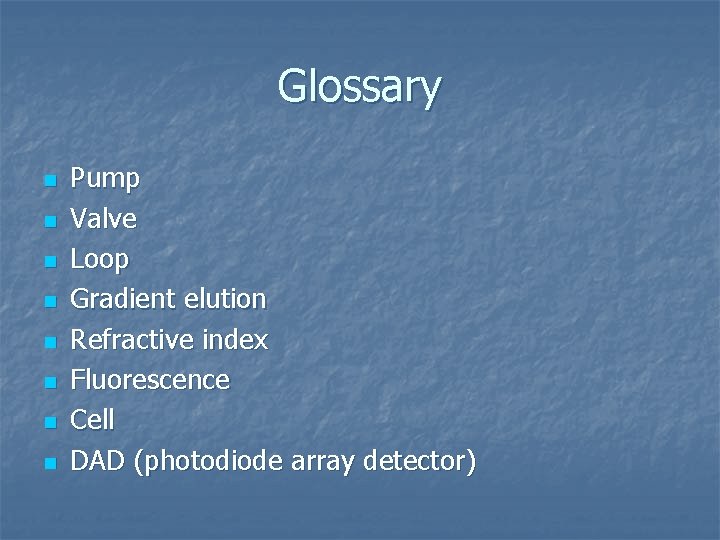 Glossary

- Pump
- Valve
- Loop
- Gradient elution
- Refractive index
- Fluorescence
- Cell
- DAD (photodiode array detector)